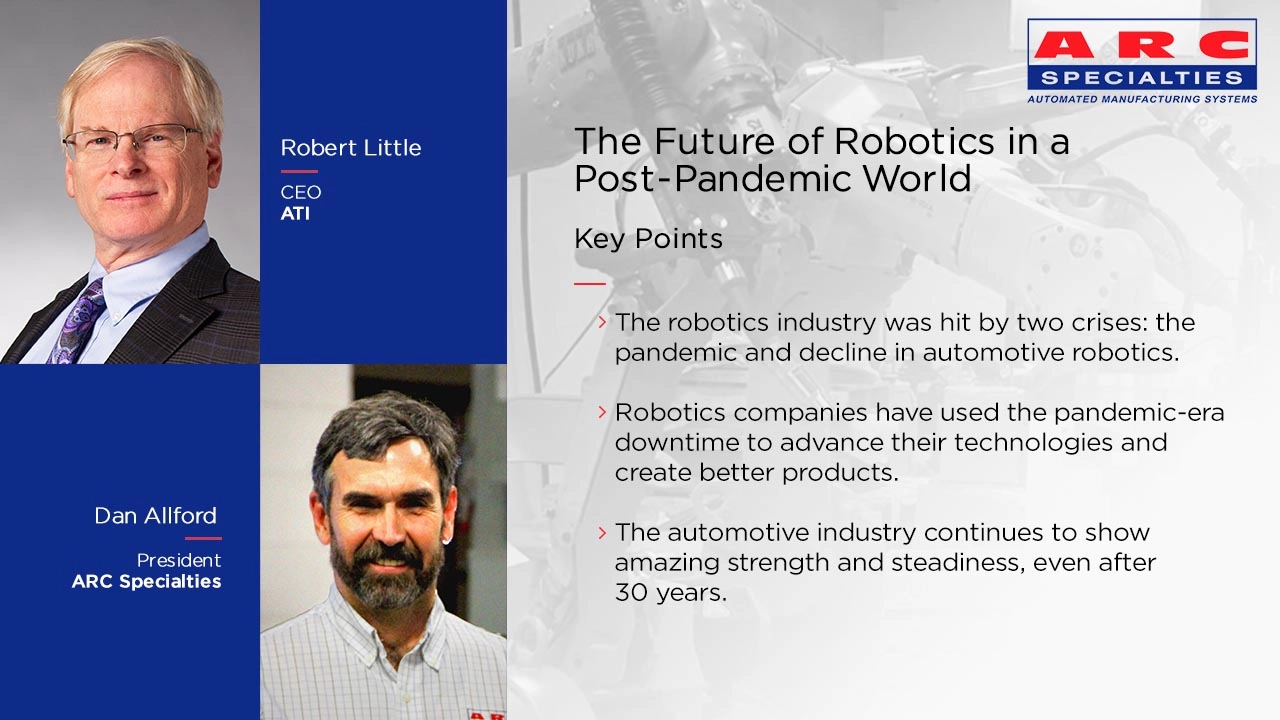 Robert Little
CEO
ATI

Dan Allford
President
ARC Specialties

ARC
SPECIALTIES
AUTOMATED MANUFACTURING SYSTEMS

The Future of Robotics in a Post-Pandemic World

Key Points

› The robotics industry was hit by two crises: the pandemic and decline in automotive robotics.

› Robotics companies have used the pandemic-era downtime to advance their technologies and create better products.

› The automotive industry continues to show amazing strength and steadiness, even after 30 years.